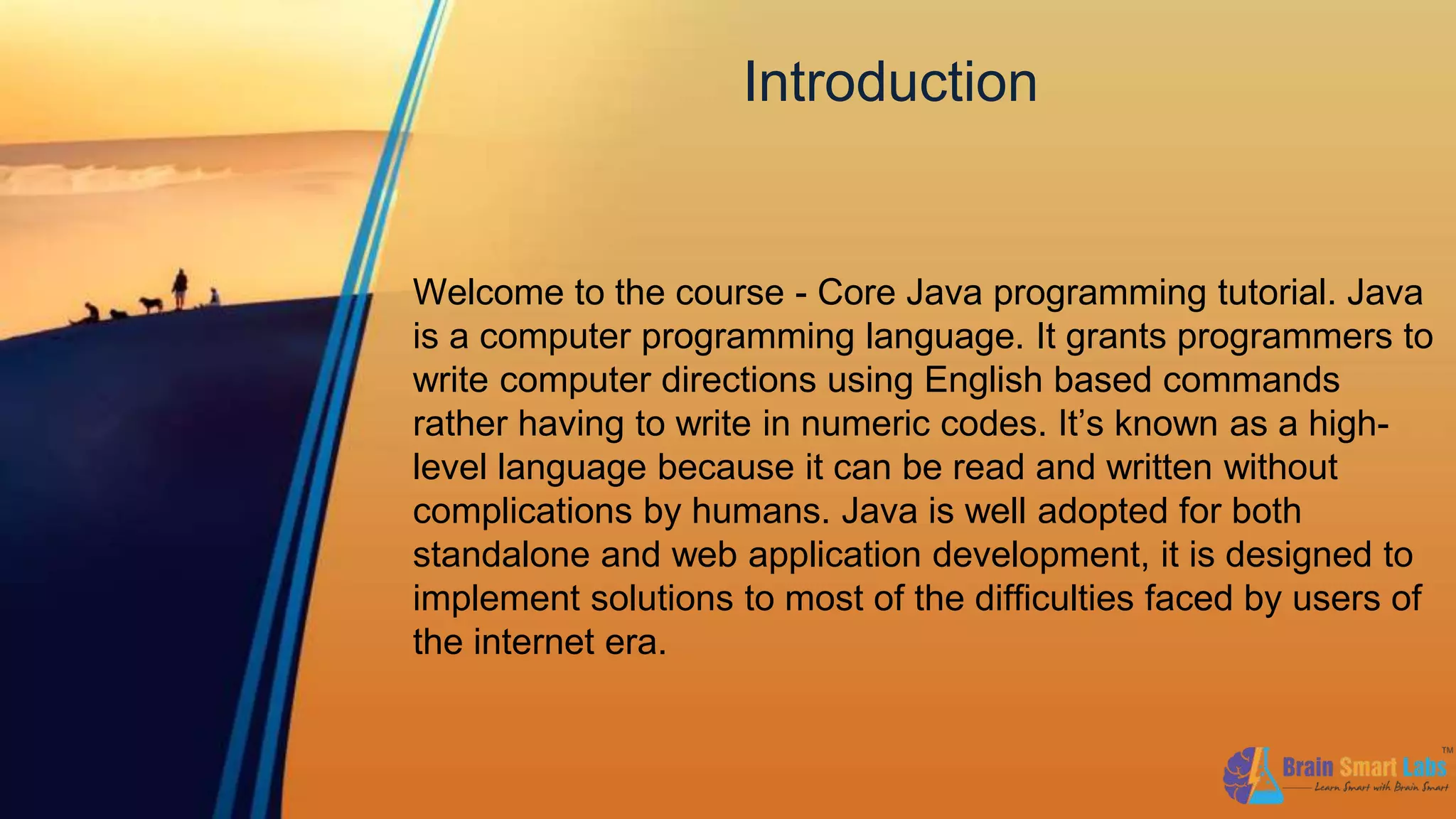 Introduction

Welcome to the course - Core Java programming tutorial. Java is a computer programming language. It grants programmers to write computer directions using English based commands rather having to write in numeric codes. It’s known as a high-level language because it can be read and written without complications by humans. Java is well adopted for both standalone and web application development, it is designed to implement solutions to most of the difficulties faced by users of the internet era.

Brain Smart Labs™
Learn Smart with Brain Smart